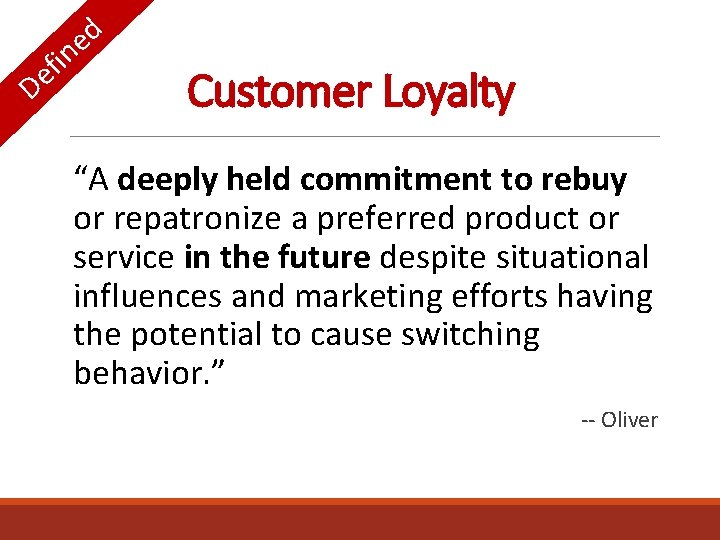 Defined

Customer Loyalty

“A deeply held commitment to rebuy or repatronize a preferred product or service in the future despite situational influences and marketing efforts having the potential to cause switching behavior.”

-- Oliver